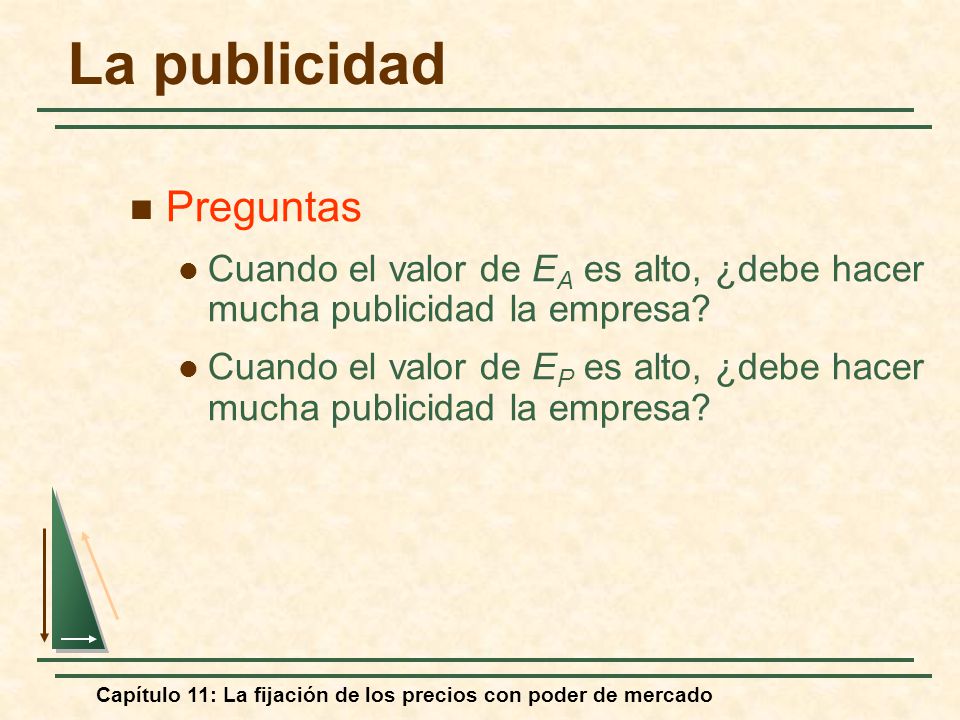 La publicidad

Preguntas

Cuando el valor de $E_A$ es alto, ¿debe hacer mucha publicidad la empresa?

Cuando el valor de $E_P$ es alto, ¿debe hacer mucha publicidad la empresa?

Capítulo 11: La fijación de los precios con poder de mercado